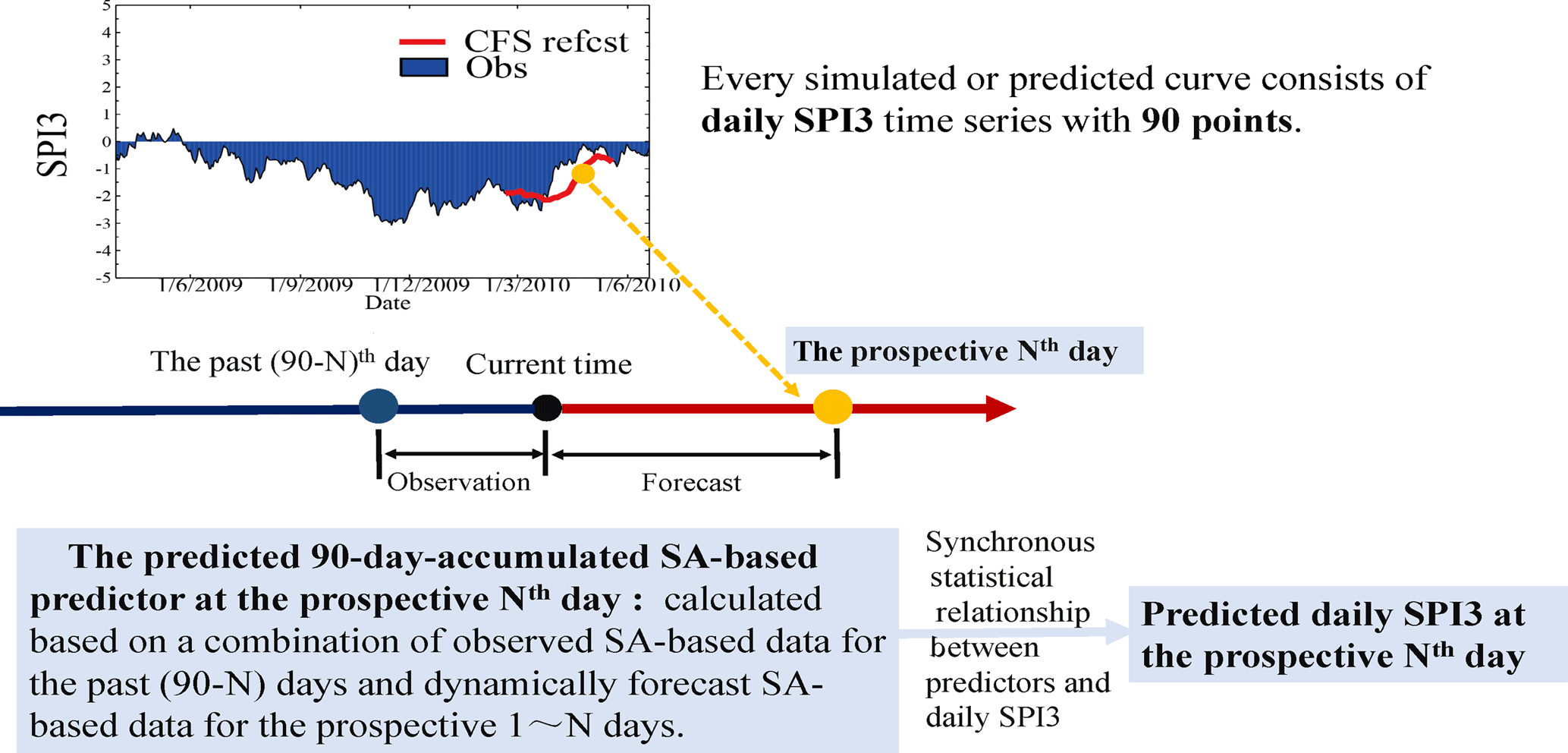 5
4
3
2
1
0
-1
-2
-3
-4
-5
SPI3
CFS refcst
Obs
1/6/2009 1/9/2009 1/12/2009 1/3/2010 1/6/2010
Date

Every simulated or predicted curve consists of **daily SPI3** time series with **90 points**.

The past (90-N)$^{th}$ day
Current time
**The prospective N$^{th}$ day**

Observation
Forecast

**The predicted 90-day-accumulated SA-based predictor at the prospective N$^{th}$ day :** calculated based on a combination of observed SA-based data for the past (90-N) days and dynamically forecast SA-based data for the prospective 1～N days.

Synchronous statistical relationship between predictors and daily SPI3

**Predicted daily SPI3 at the prospective N$^{th}$ day**